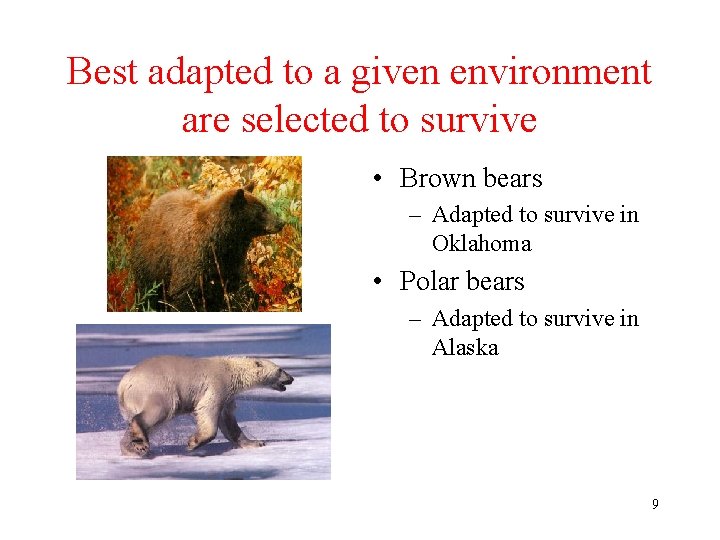 Best adapted to a given environment are selected to survive

• Brown bears
– Adapted to survive in Oklahoma
• Polar bears
– Adapted to survive in Alaska

9